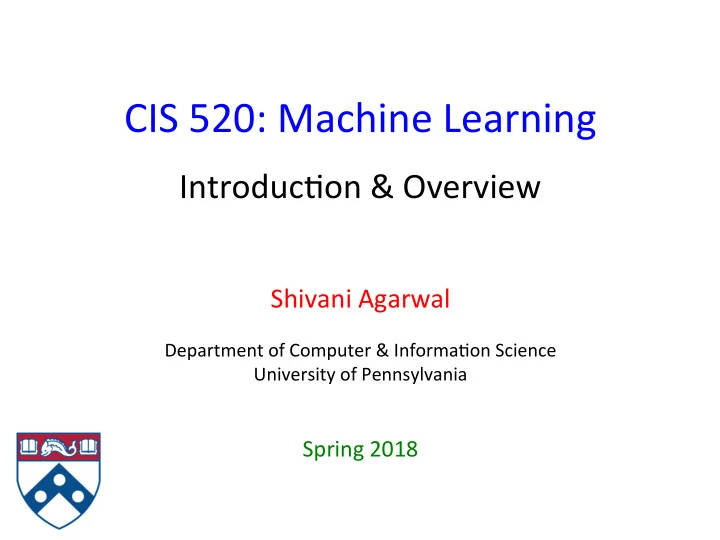 CIS 520: Machine Learning

Introduction & Overview

Shivani Agarwal

Department of Computer & Information Science
University of Pennsylvania

Spring 2018